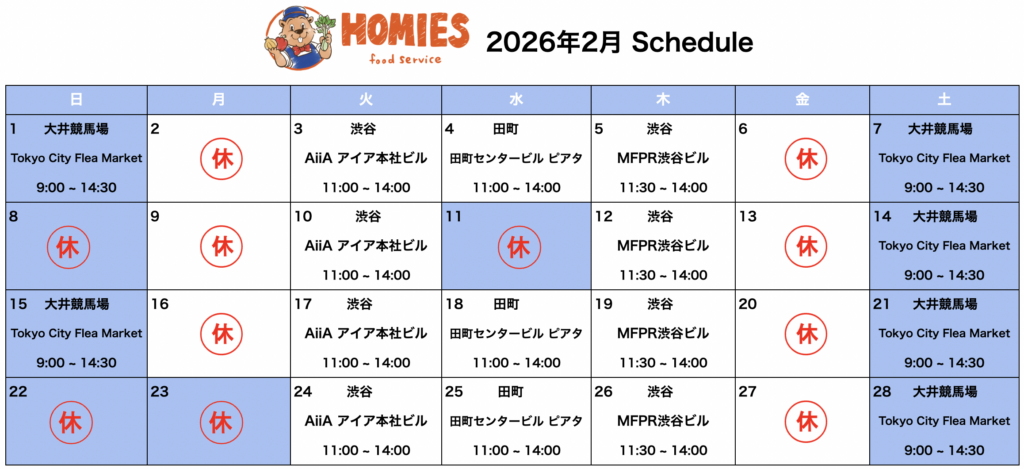 HOMIES
food service

2026年2月 Schedule

| 日 | 月 | 火 | 水 | 木 | 金 | 土 |
|---|---|---|---|---|---|---|
| 1 大井競馬場 Tokyo City Flea Market 9:00 ~ 14:30 | 2 休 | 3 渋谷 AiiA アイア本社ビル 11:00 ~ 14:00 | 4 田町 田町センタービル ピアタ 11:00 ~ 14:00 | 5 渋谷 MFPR渋谷ビル 11:30 ~ 14:00 | 6 休 | 7 大井競馬場 Tokyo City Flea Market 9:00 ~ 14:30 |
| 8 休 | 9 休 | 10 渋谷 AiiA アイア本社ビル 11:00 ~ 14:00 | 11 休 | 12 渋谷 MFPR渋谷ビル 11:30 ~ 14:00 | 13 休 | 14 大井競馬場 Tokyo City Flea Market 9:00 ~ 14:30 |
| 15 大井競馬場 Tokyo City Flea Market 9:00 ~ 14:30 | 16 休 | 17 渋谷 AiiA アイア本社ビル 11:00 ~ 14:00 | 18 田町 田町センタービル ピアタ 11:00 ~ 14:00 | 19 渋谷 MFPR渋谷ビル 11:30 ~ 14:00 | 20 休 | 21 大井競馬場 Tokyo City Flea Market 9:00 ~ 14:30 |
| 22 休 | 23 休 | 24 渋谷 AiiA アイア本社ビル 11:00 ~ 14:00 | 25 田町 田町センタービル ピアタ 11:00 ~ 14:00 | 26 渋谷 MFPR渋谷ビル 11:30 ~ 14:00 | 27 休 | 28 大井競馬場 Tokyo City Flea Market 9:00 ~ 14:30 |